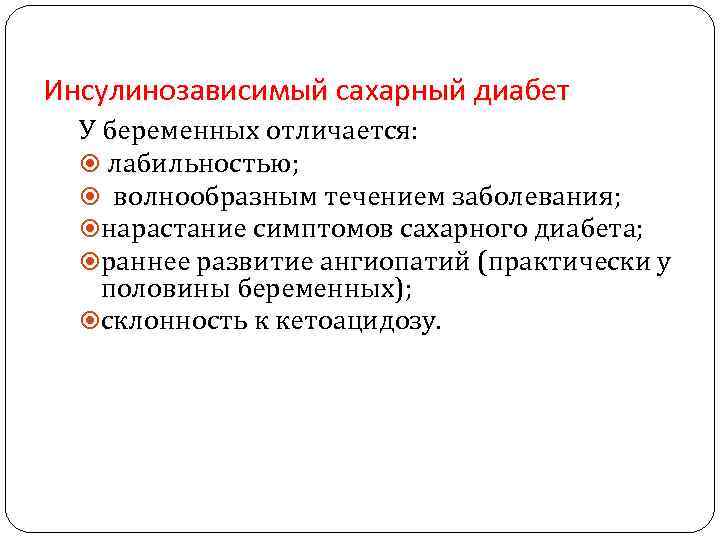 Инсулинозависимый сахарный диабет

У беременных отличается:

лабильностью;

волнообразным течением заболевания;

нарастание симптомов сахарного диабета;

раннее развитие ангиопатий (практически у половины беременных);

склонность к кетоацидозу.